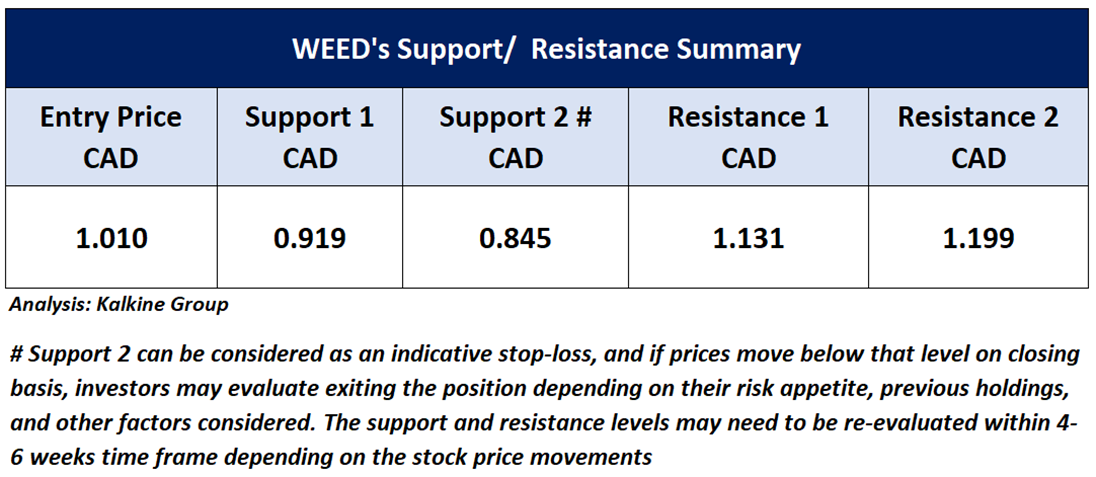 WEED's Support/ Resistance Summary

| Entry Price CAD | Support 1 CAD | Support 2 # CAD | Resistance 1 CAD | Resistance 2 CAD |
|---|---|---|---|---|
| 1.010 | 0.919 | 0.845 | 1.131 | 1.199 |

Analysis: Kalkine Group

# Support 2 can be considered as an indicative stop-loss, and if prices move below that level on closing basis, investors may evaluate exiting the position depending on their risk appetite, previous holdings, and other factors considered. The support and resistance levels may need to be re-evaluated within 4-6 weeks time frame depending on the stock price movements